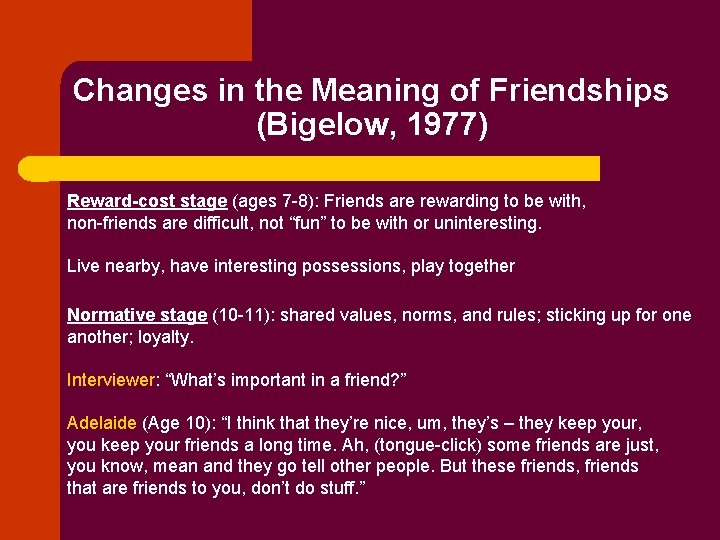 Changes in the Meaning of Friendships (Bigelow, 1977)

Reward-cost stage (ages 7-8): Friends are rewarding to be with, non-friends are difficult, not “fun” to be with or uninteresting.

Live nearby, have interesting possessions, play together

Normative stage (10-11): shared values, norms, and rules; sticking up for one another; loyalty.

Interviewer: “What’s important in a friend?”

Adelaide (Age 10): “I think that they’re nice, um, they’s – they keep your, you keep your friends a long time. Ah, (tongue-click) some friends are just, you know, mean and they go tell other people. But these friends, friends that are friends to you, don’t do stuff.”